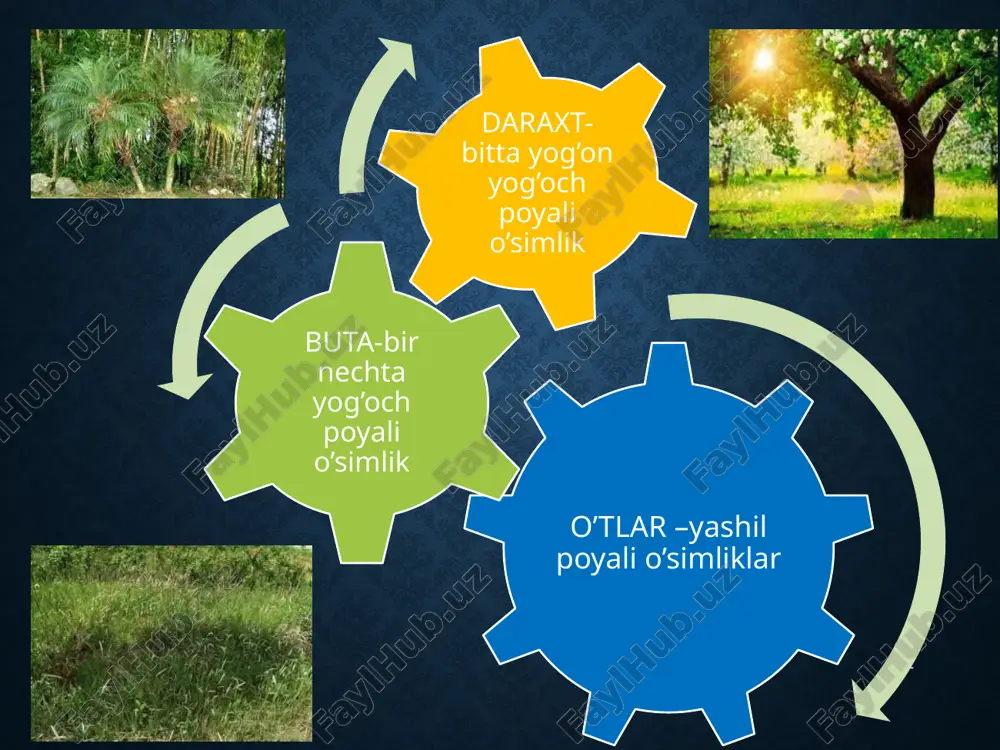 DARAXT-bitta yog’on yog’och poyali o’simlik

BUTA-bir nechta yog’och poyali o’simlik

O’TLAR –yashil poyali o’simliklar

FaylHub.uz